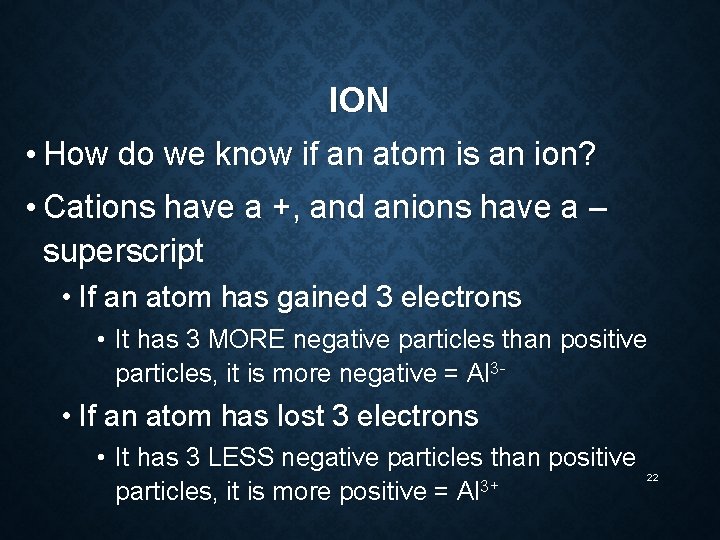 ION

• How do we know if an atom is an ion?

• Cations have a +, and anions have a – superscript

• If an atom has gained 3 electrons

• It has 3 MORE negative particles than positive particles, it is more negative = $Al^{3-}$

• If an atom has lost 3 electrons

• It has 3 LESS negative particles than positive particles, it is more positive = $Al^{3+}$

22